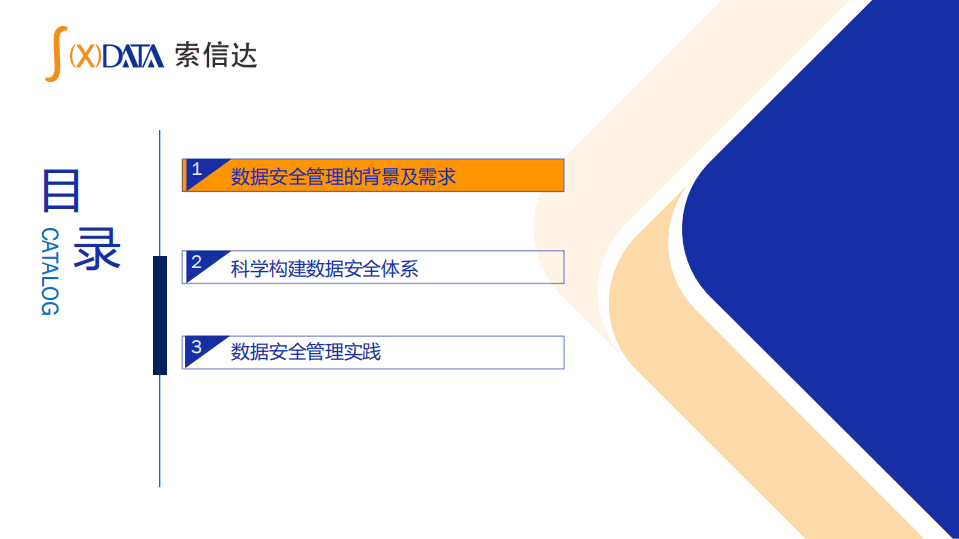 ∫(X)DATA 索信达

目录
CATALOG

1 数据安全管理的背景及需求

2 科学构建数据安全体系

3 数据安全管理实践